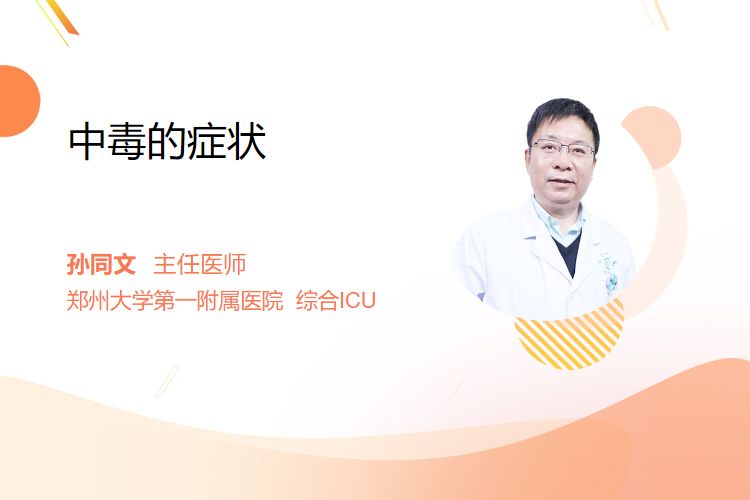 中毒的症状

孙同文 主任医师
郑州大学第一附属医院 综合ICU